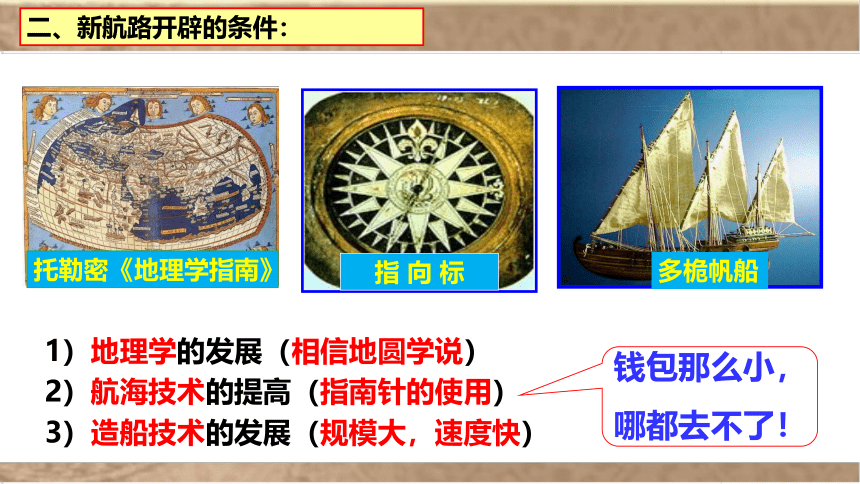 二、新航路开辟的条件：

托勒密《地理学指南》

指 向 标

多桅帆船

1）地理学的发展（相信地圆学说）
2）航海技术的提高（指南针的使用）
3）造船技术的发展（规模大，速度快）

钱包那么小，哪都去不了！